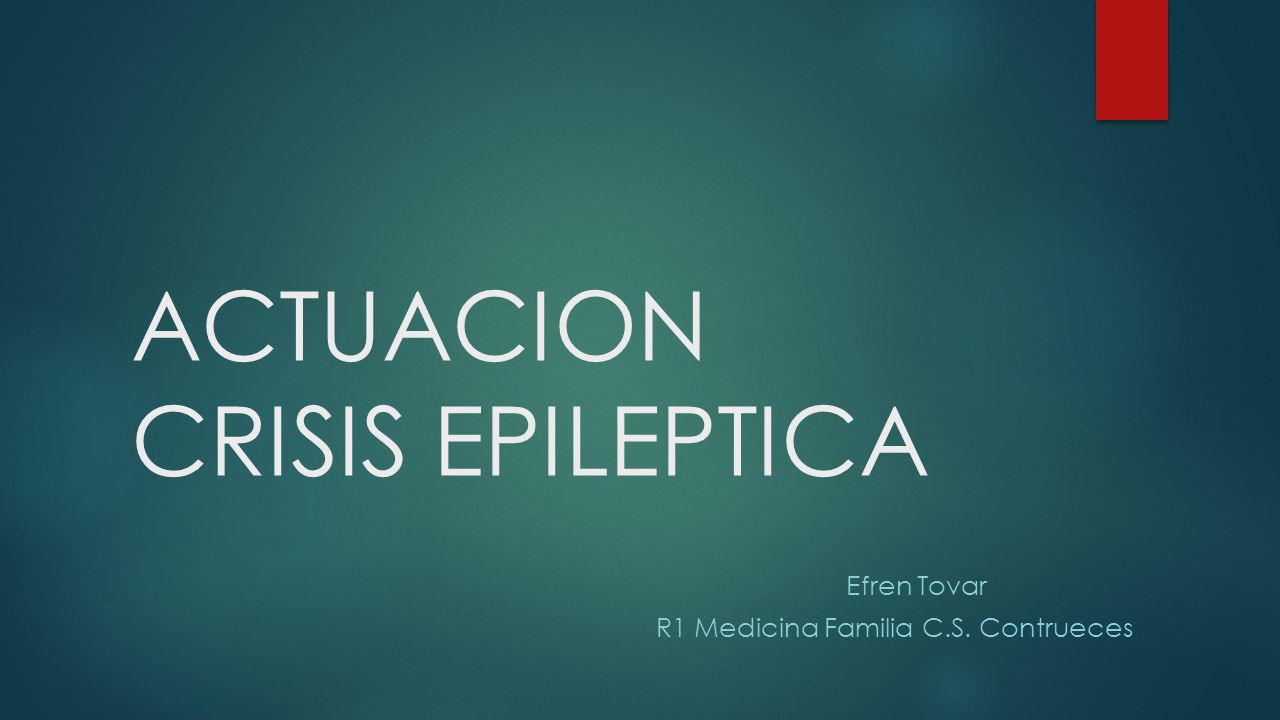 ACTUACION CRISIS EPILEPTICA

Efren Tovar
R1 Medicina Familia C.S. Contrueces